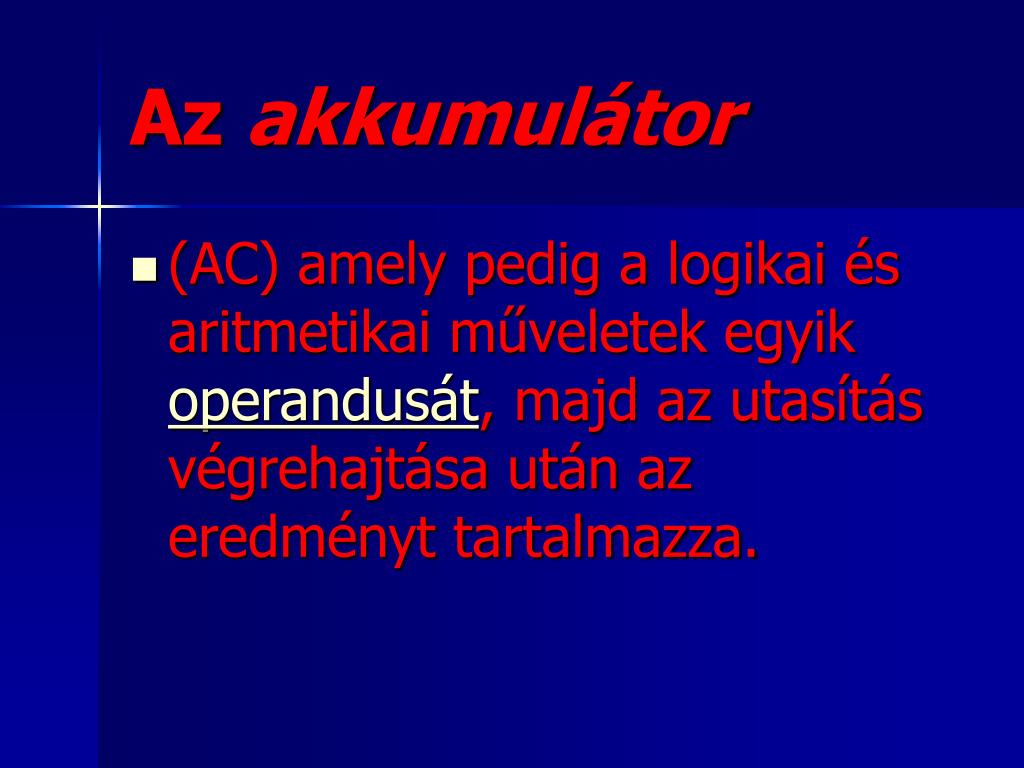 Az akkumulátor

(AC) amely pedig a logikai és aritmetikai műveletek egyik operandusát, majd az utasítás végrehajtása után az eredményt tartalmazza.